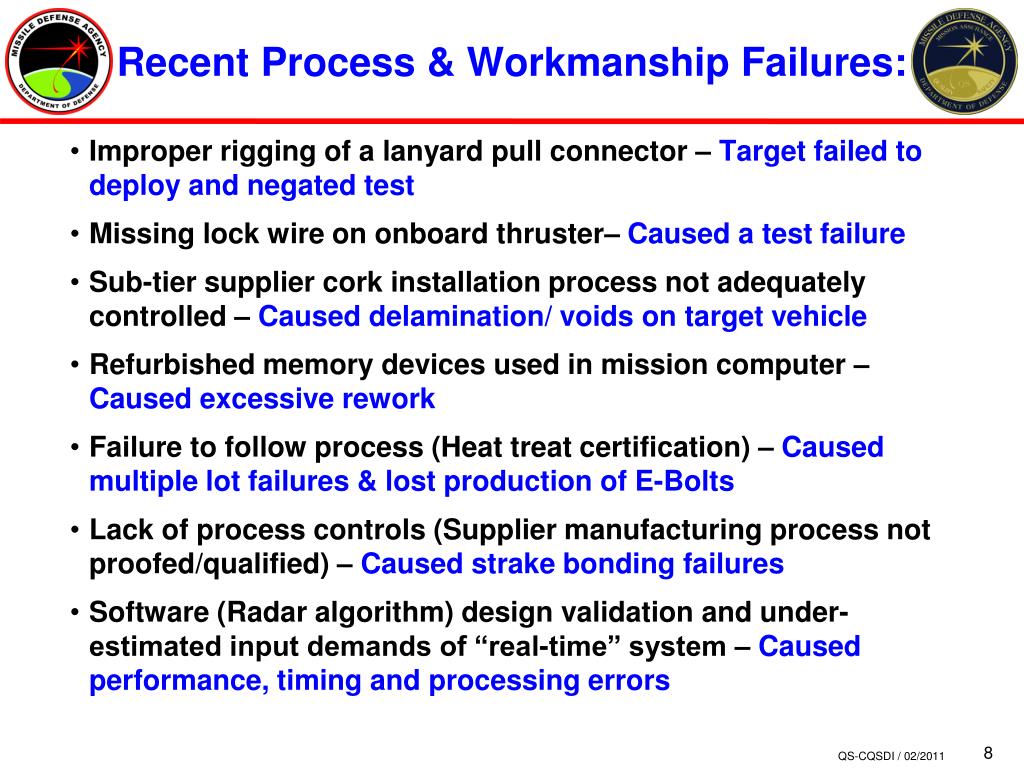 MISSILE DEFENSE AGENCY
DEPARTMENT OF DEFENSE

Recent Process & Workmanship Failures:

MISSILE DEFENSE AGENCY
MISSION ASSURANCE
DEPARTMENT OF DEFENSE

• Improper rigging of a lanyard pull connector – Target failed to deploy and negated test

• Missing lock wire on onboard thruster– Caused a test failure

• Sub-tier supplier cork installation process not adequately controlled – Caused delamination/ voids on target vehicle

• Refurbished memory devices used in mission computer – Caused excessive rework

• Failure to follow process (Heat treat certification) – Caused multiple lot failures & lost production of E-Bolts

• Lack of process controls (Supplier manufacturing process not proofed/qualified) – Caused strake bonding failures

• Software (Radar algorithm) design validation and under-estimated input demands of “real-time” system – Caused performance, timing and processing errors

QS-CQSDI / 02/2011

8